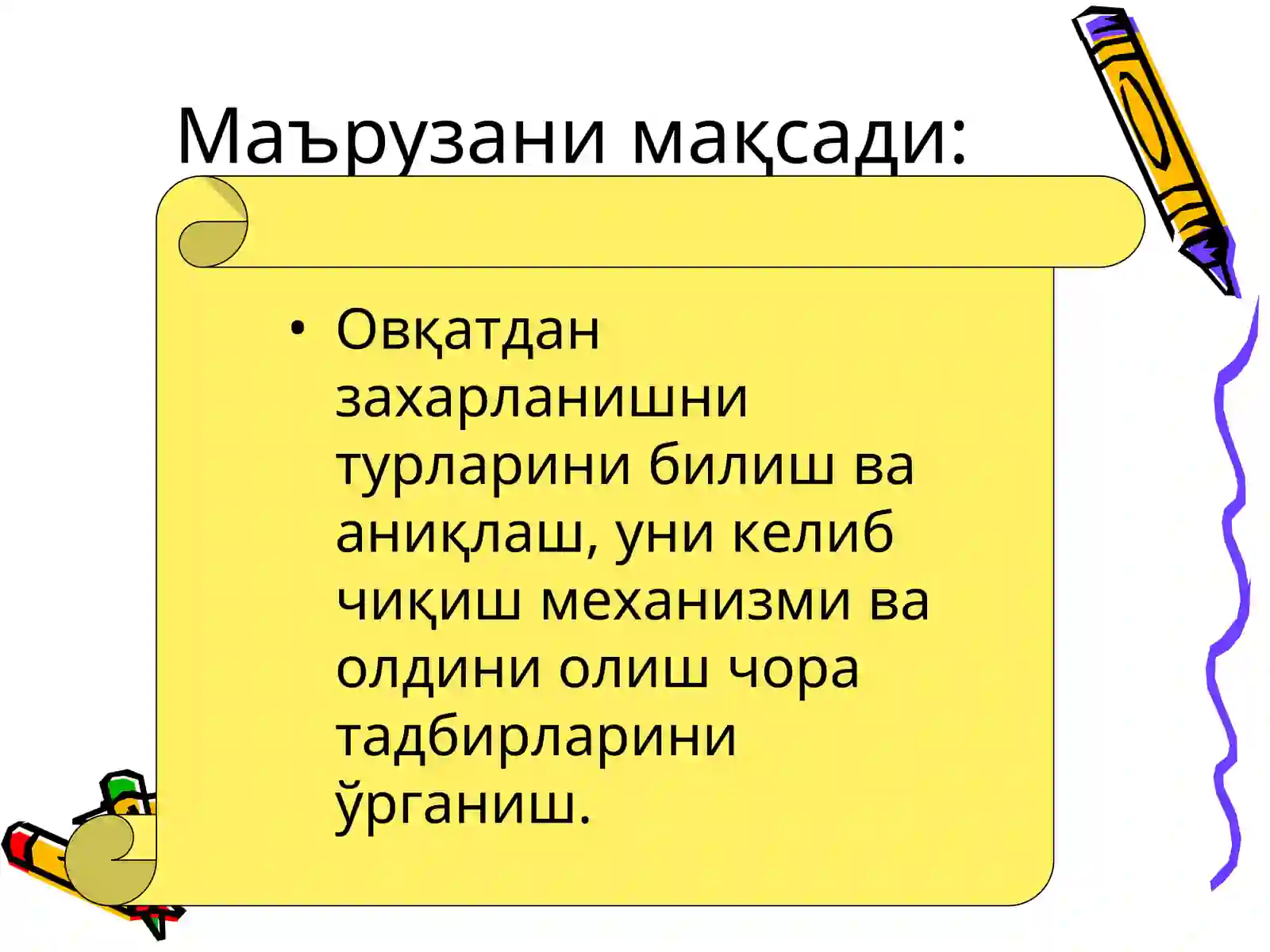 Маърузани мақсади:

• Овқатдан захарланишни турларини билиш ва аниқлаш, уни келиб чиқиш механизми ва олдини олиш чора тадбирларини ўрганиш.